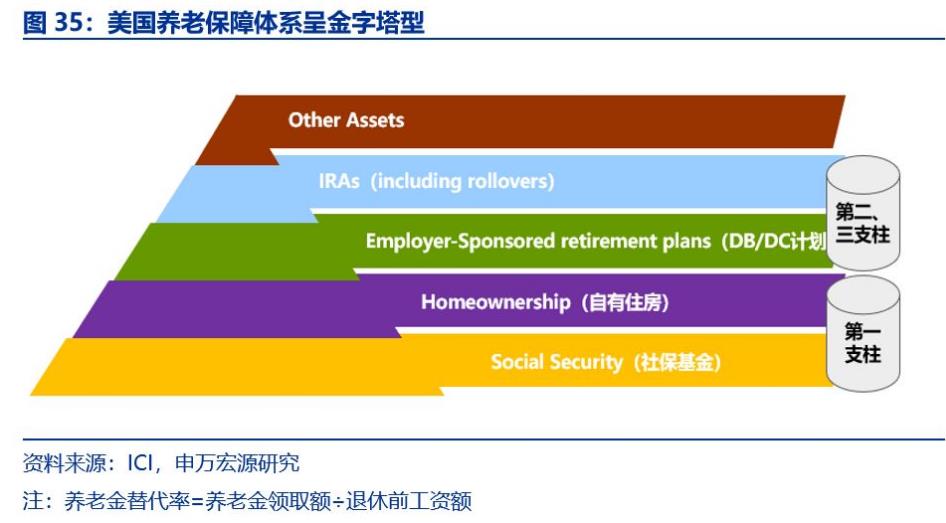 图 35：美国养老保障体系呈金字塔型

Other Assets

IRAs（including rollovers）

Employer-Sponsored retirement plans（DB/DC计划

Homeownership（自有住房）

Social Security（社保基金）

第二、三支柱

第一支柱

资料来源：ICI，申万宏源研究

注：养老金替代率=养老金领取额÷退休前工资额